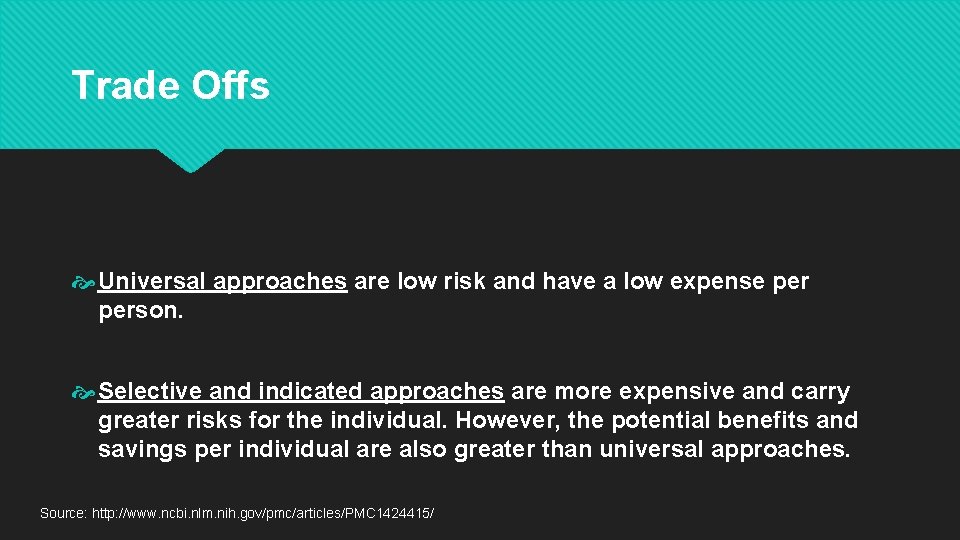 Trade Offs

Universal approaches are low risk and have a low expense per person.

Selective and indicated approaches are more expensive and carry greater risks for the individual. However, the potential benefits and savings per individual are also greater than universal approaches.

Source: http://www.ncbi.nlm.nih.gov/pmc/articles/PMC1424415/